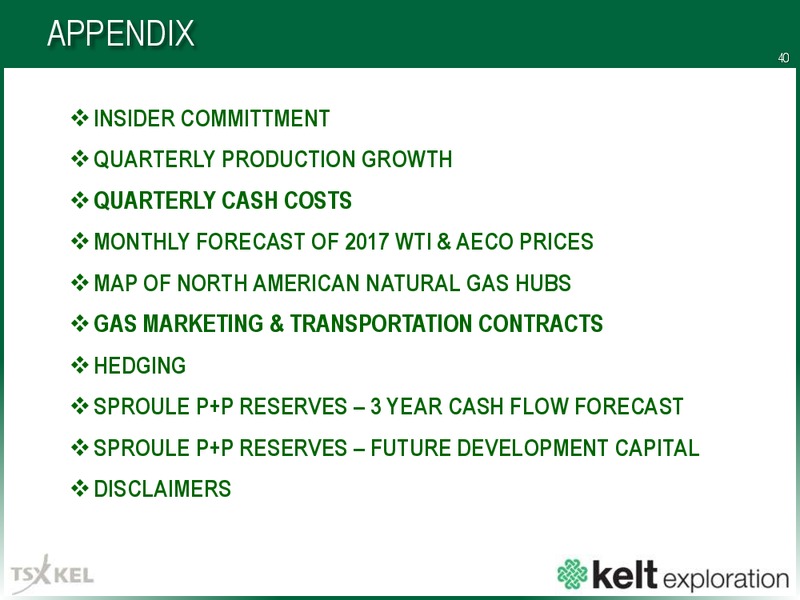 APPENDIX

40

❖ INSIDER COMMITTMENT
❖ QUARTERLY PRODUCTION GROWTH
❖ QUARTERLY CASH COSTS
❖ MONTHLY FORECAST OF 2017 WTI & AECO PRICES
❖ MAP OF NORTH AMERICAN NATURAL GAS HUBS
❖ GAS MARKETING & TRANSPORTATION CONTRACTS
❖ HEDGING
❖ SPROULE P+P RESERVES – 3 YEAR CASH FLOW FORECAST
❖ SPROULE P+P RESERVES – FUTURE DEVELOPMENT CAPITAL
❖ DISCLAIMERS

TSX KEL

kelt exploration